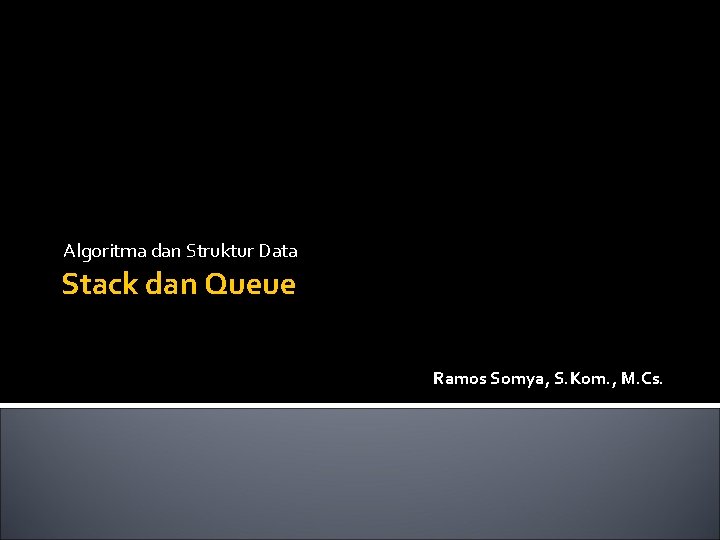 Algoritma dan Struktur Data
Stack dan Queue

Ramos Somya, S.Kom., M.Cs.